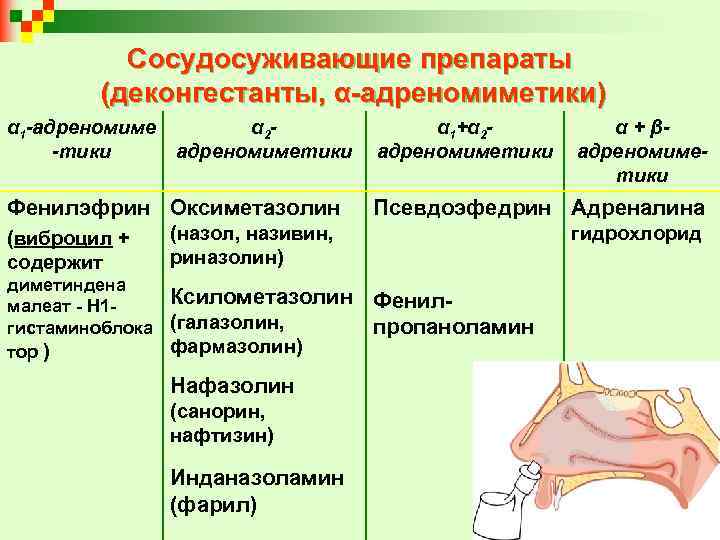 Сосудосуживающие препараты (деконгестанты, α-адреномиметики)

| $α_1$-адреномиме-тики | $α_2$-адреномиметики | $α_1$+$α_2$-адреномиметики | α + β-адреномиме-тики |
|---|---|---|---|
| Фенилэфрин (виброцил + содержит диметиндена малеат - Н1-гистаминоблокатор ) | Оксиметазолин (назол, називин, риназолин) Ксилометазолин (галазолин, фармазолин) Нафазолин (санорин, нафтизин) Инданазоламин (фарил) | Псевдоэфедрин Фенил-пропаноламин | Адреналина гидрохлорид |